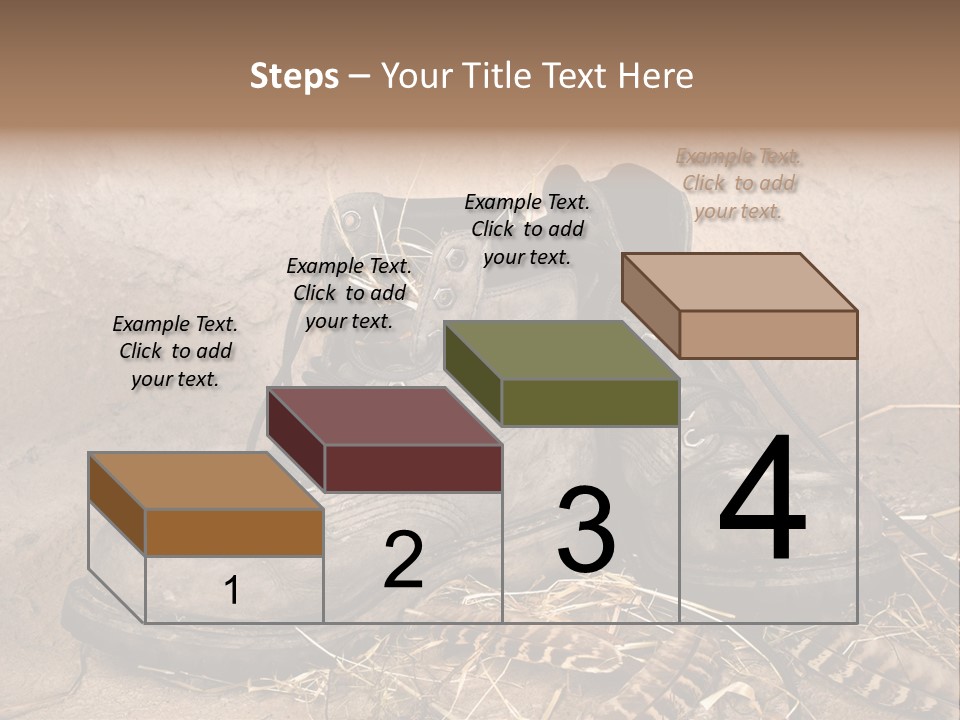 Steps – Your Title Text Here

Example Text. Click to add your text.

Example Text. Click to add your text.

Example Text. Click to add your text.

Example Text. Click to add your text.

1

2

3

4